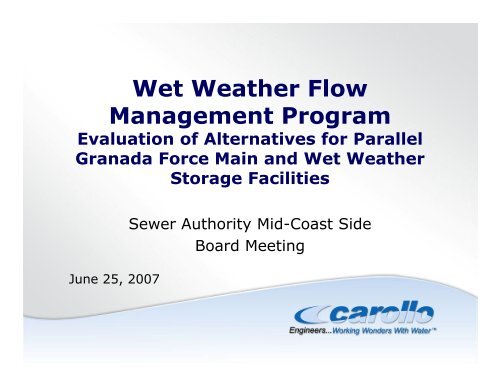 Wet Weather Flow Management Program
Evaluation of Alternatives for Parallel Granada Force Main and Wet Weather Storage Facilities

Sewer Authority Mid-Coast Side
Board Meeting

June 25, 2007

carollo
Engineers...Working Wonders With Water™